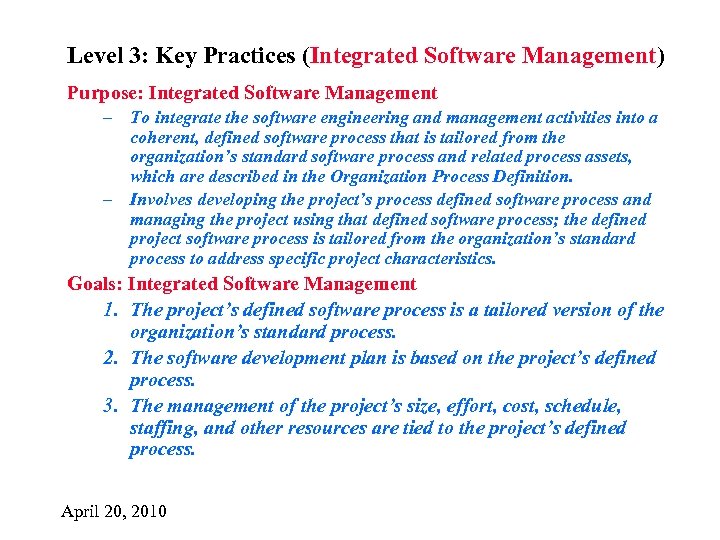 Level 3: Key Practices (Integrated Software Management)

Purpose: Integrated Software Management

– To integrate the software engineering and management activities into a coherent, defined software process that is tailored from the organization's standard software process and related process assets, which are described in the Organization Process Definition.

– Involves developing the project's process defined software process and managing the project using that defined software process; the defined project software process is tailored from the organization's standard process to address specific project characteristics.

Goals: Integrated Software Management

1. The project's defined software process is a tailored version of the organization's standard process.

2. The software development plan is based on the project's defined process.

3. The management of the project's size, effort, cost, schedule, staffing, and other resources are tied to the project's defined process.

April 20, 2010